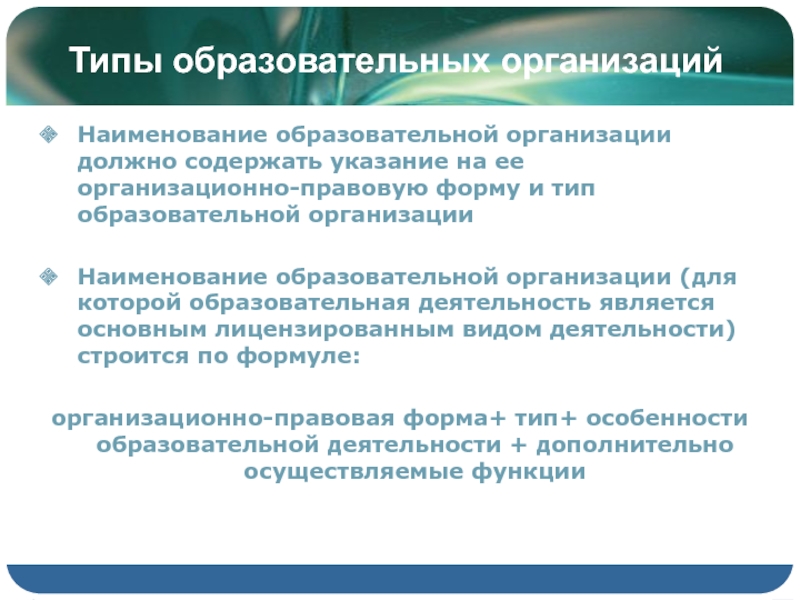 Типы образовательных организаций

Наименование образовательной организации должно содержать указание на ее организационно-правовую форму и тип образовательной организации

Наименование образовательной организации (для которой образовательная деятельность является основным лицензированным видом деятельности) строится по формуле:

организационно-правовая форма+ тип+ особенности образовательной деятельности + дополнительно осуществляемые функции